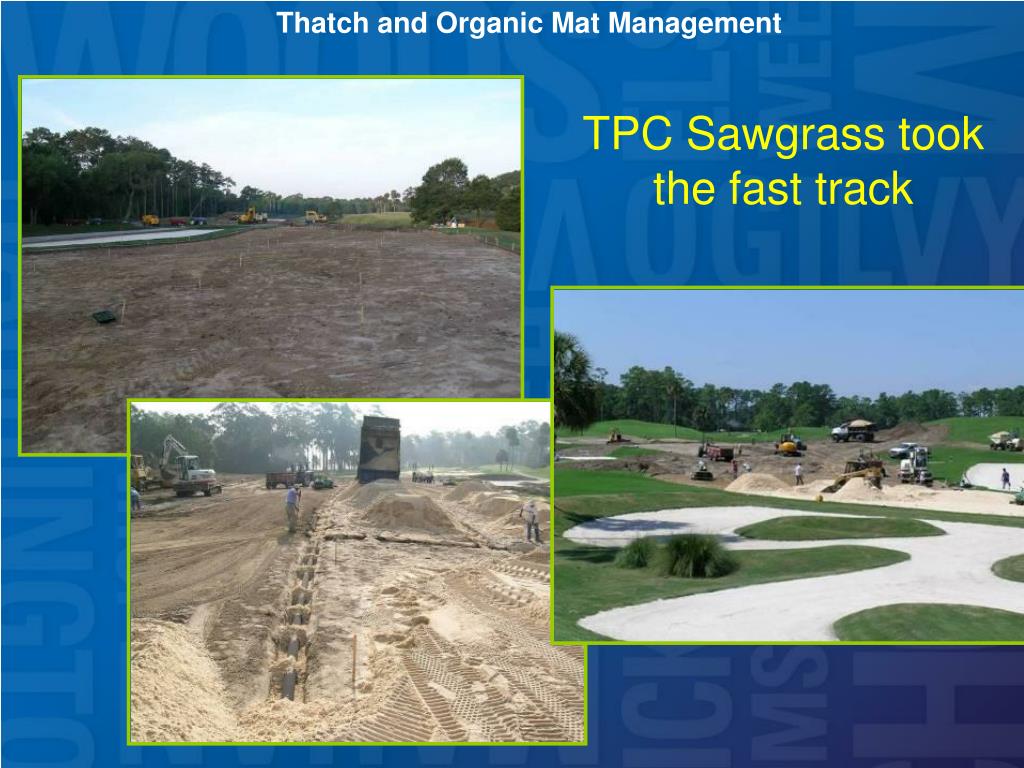 Thatch and Organic Mat Management

TPC Sawgrass took the fast track